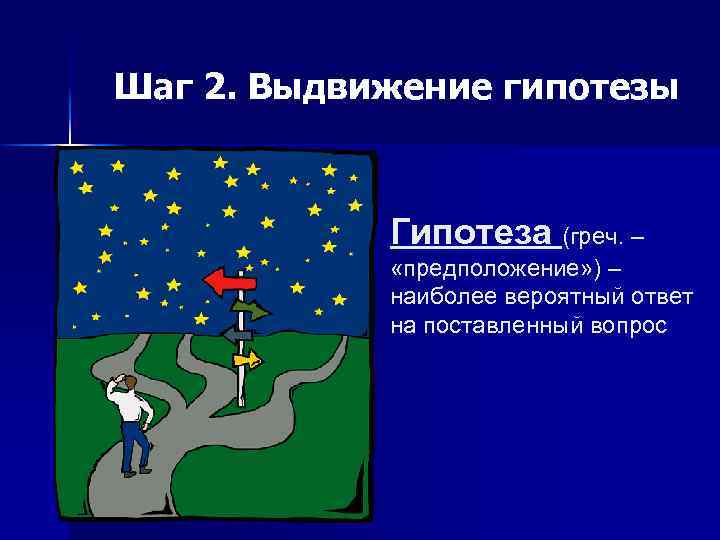 Шаг 2. Выдвижение гипотезы

Гипотеза (греч. – «предположение») – наиболее вероятный ответ на поставленный вопрос